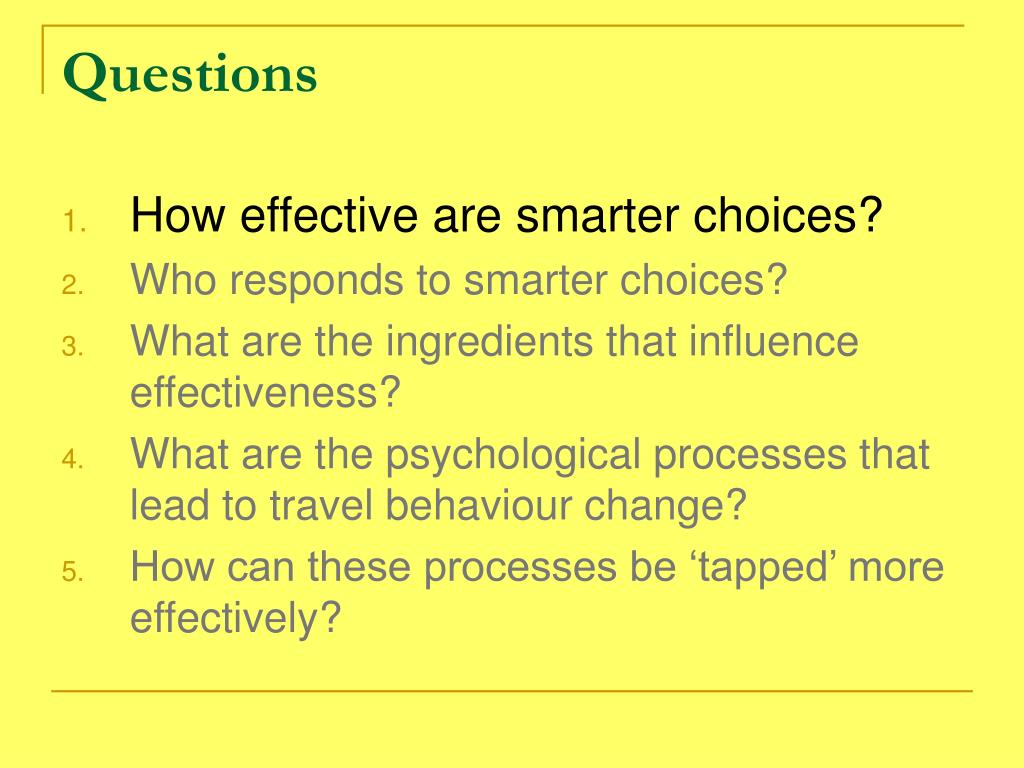 Questions

1. How effective are smarter choices?
2. Who responds to smarter choices?
3. What are the ingredients that influence effectiveness?
4. What are the psychological processes that lead to travel behaviour change?
5. How can these processes be ‘tapped’ more effectively?